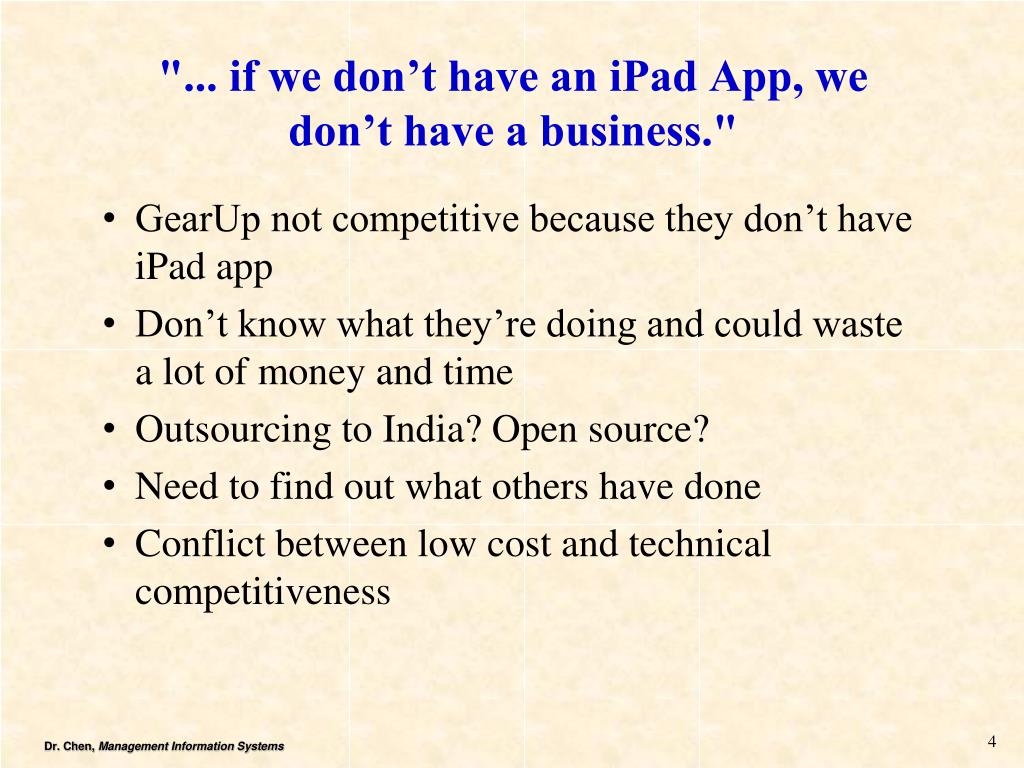 "... if we don’t have an iPad App, we don’t have a business."

• GearUp not competitive because they don’t have iPad app
• Don’t know what they’re doing and could waste a lot of money and time
• Outsourcing to India? Open source?
• Need to find out what others have done
• Conflict between low cost and technical competitiveness

Dr. Chen, Management Information Systems

4